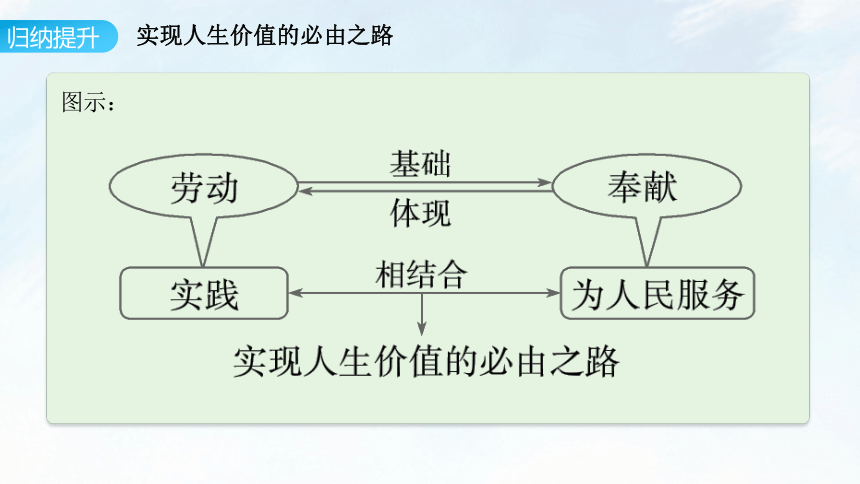 归纳提升 实现人生价值的必由之路

图示：

劳动
基础
体现
奉献

实践
相结合
为人民服务

实现人生价值的必由之路